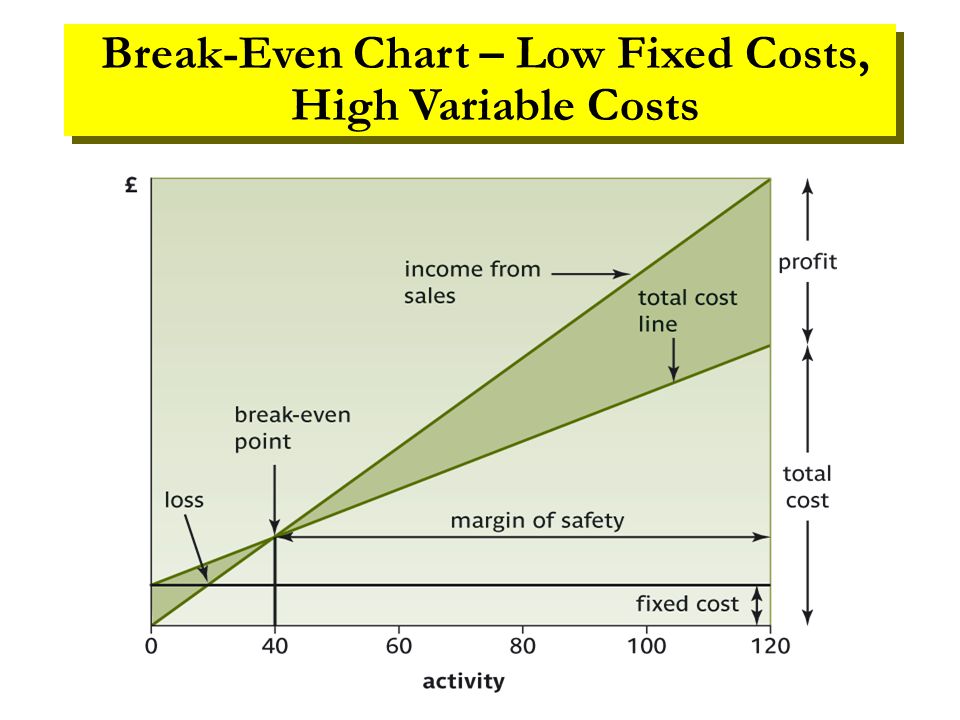 Break-Even Chart – Low Fixed Costs, High Variable Costs

£

income from sales

total cost line

profit

break-even point

total cost

loss

margin of safety

fixed cost

0
40
60
80
100
120

activity